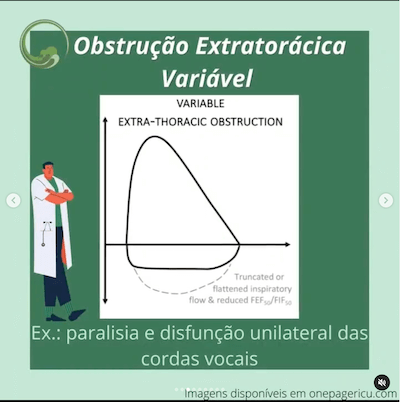 Obstrução Extratorácica Variável

VARIABLE
EXTRA-THORACIC OBSTRUCTION

Truncated or flattened inspiratory flow & reduced $FEF_{50}/FIF_{50}$

Ex.: paralisia e disfunção unilateral das cordas vocais

Imagens disponíveis em onepagericu.com